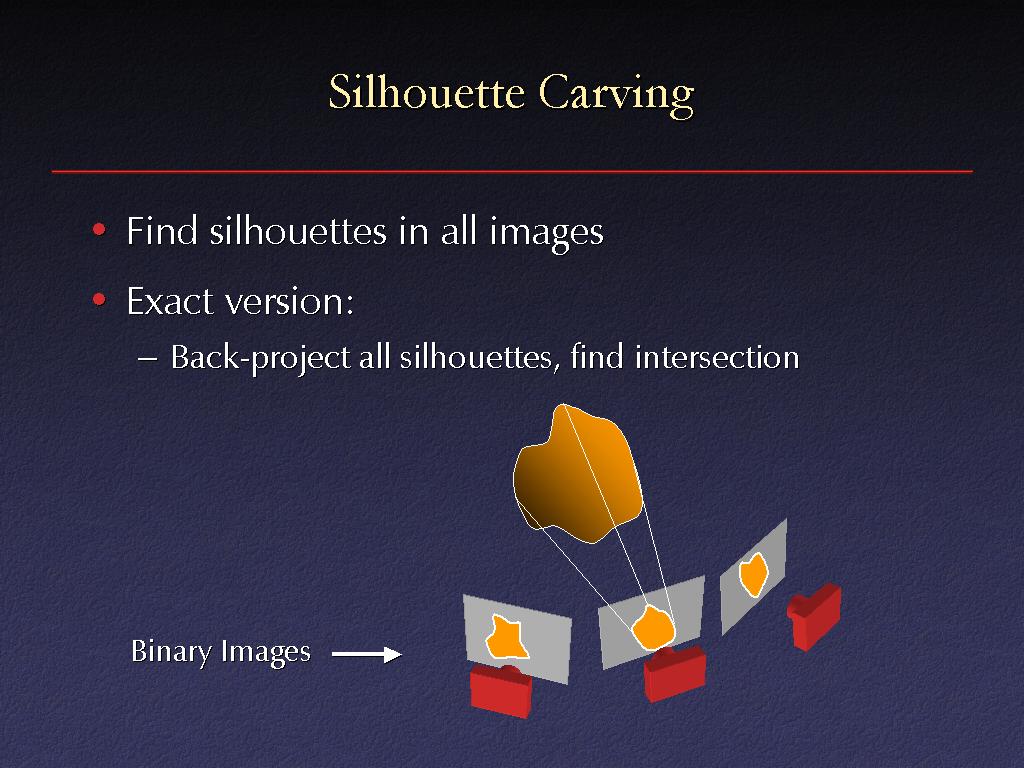 Silhouette Carving

• Find silhouettes in all images
• Exact version:
– Back-project all silhouettes, find intersection

Binary Images